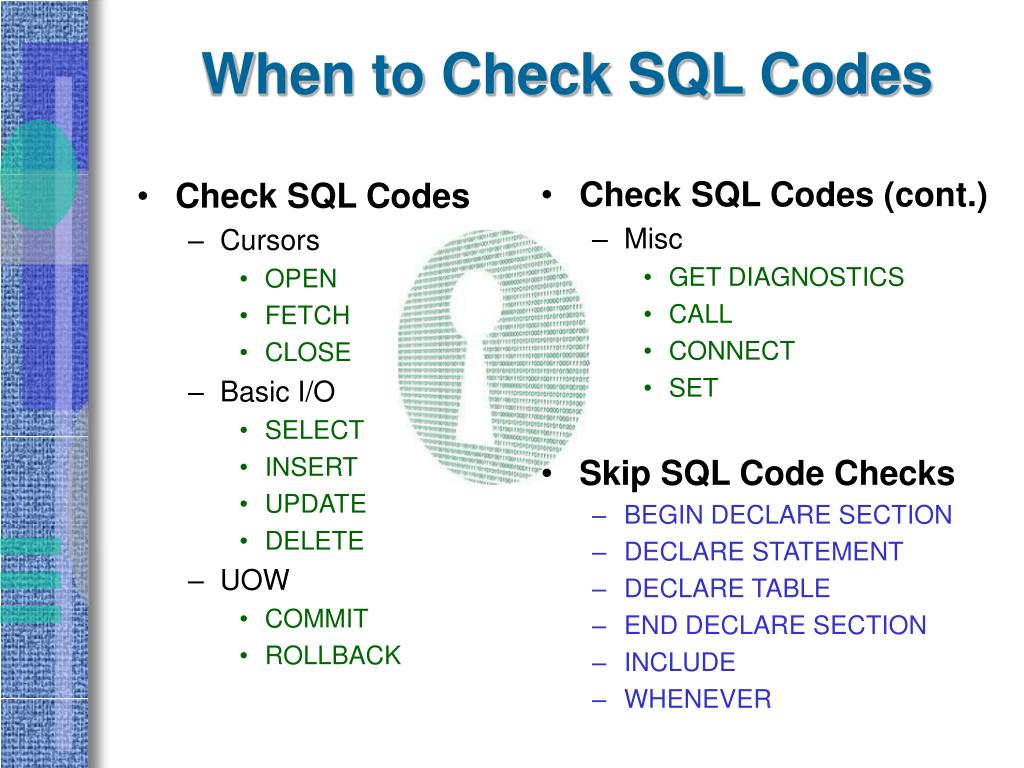 When to Check SQL Codes

• Check SQL Codes
– Cursors
• OPEN
• FETCH
• CLOSE
– Basic I/O
• SELECT
• INSERT
• UPDATE
• DELETE
– UOW
• COMMIT
• ROLLBACK

• Check SQL Codes (cont.)
– Misc
• GET DIAGNOSTICS
• CALL
• CONNECT
• SET

• Skip SQL Code Checks
– BEGIN DECLARE SECTION
– DECLARE STATEMENT
– DECLARE TABLE
– END DECLARE SECTION
– INCLUDE
– WHENEVER